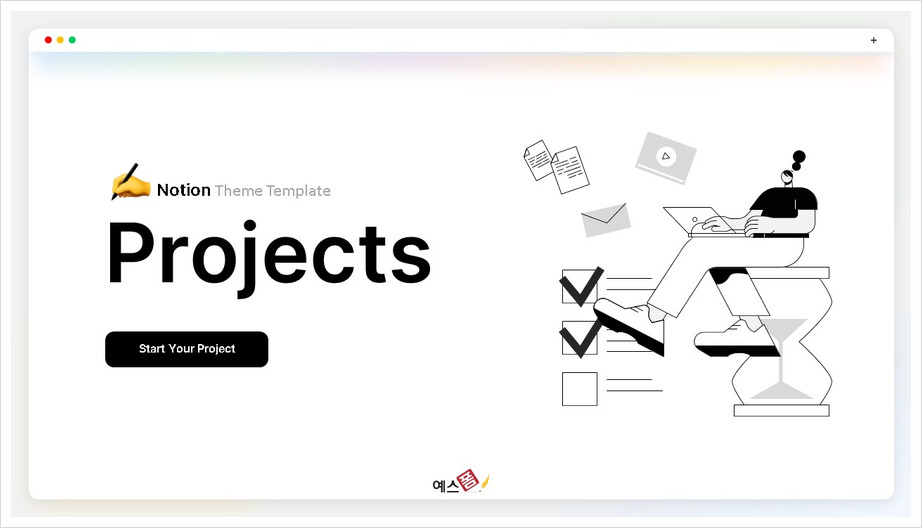 +

Notion Theme Template

Projects

Start Your Project

예스폼